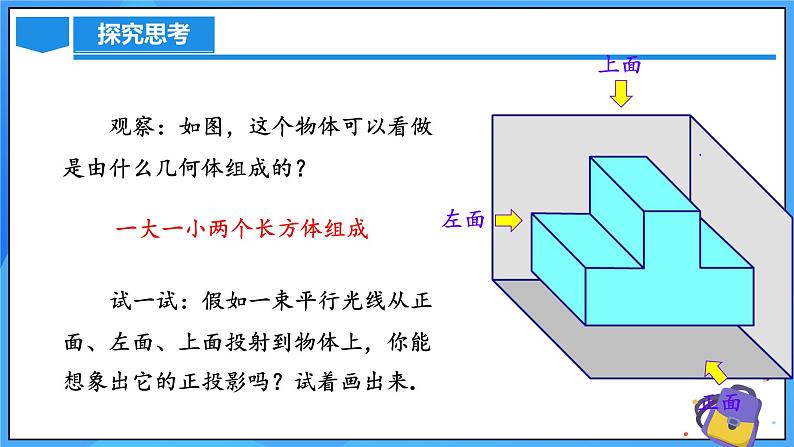 探究思考

观察：如图，这个物体可以看做是由什么几何体组成的？

一大一小两个长方体组成

试一试：假如一束平行光线从正面、左面、上面投射到物体上，你能想象出它的正投影吗？试着画出来．

上面

左面

正面